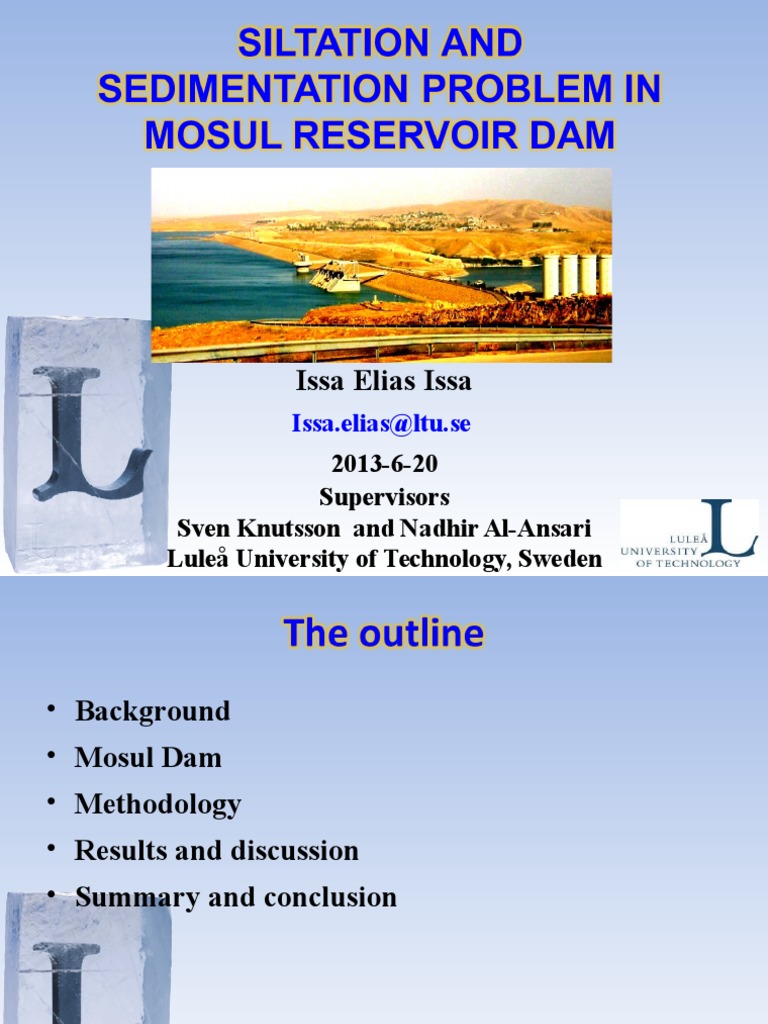 SILTATION AND SEDIMENTATION PROBLEM IN MOSUL RESERVOIR DAM

Issa Elias Issa

Issa.elias@ltu.se

2013-6-20

Supervisors

Sven Knutsson and Nadhir Al-Ansari

Luleå University of Technology, Sweden

LULEÅ UNIVERSITY OF TECHNOLOGY

The outline

• Background
• Mosul Dam
• Methodology
• Results and discussion
• Summary and conclusion